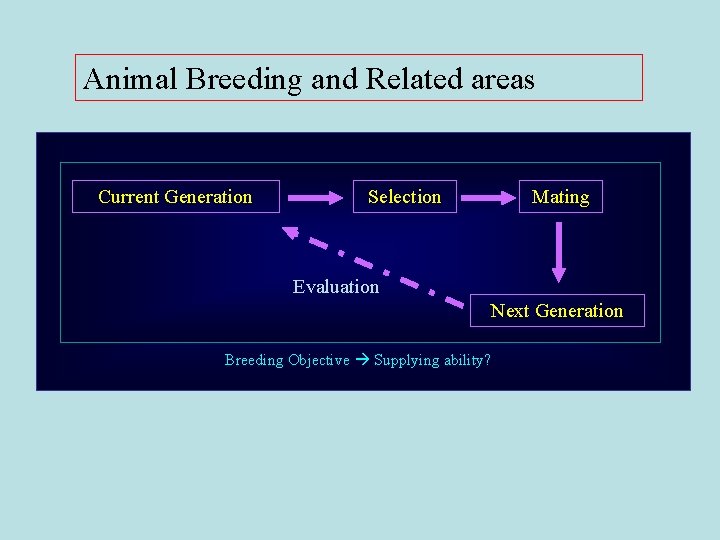 Animal Breeding and Related areas

Current Generation

Selection

Mating

Evaluation

Next Generation

Breeding Objective → Supplying ability?